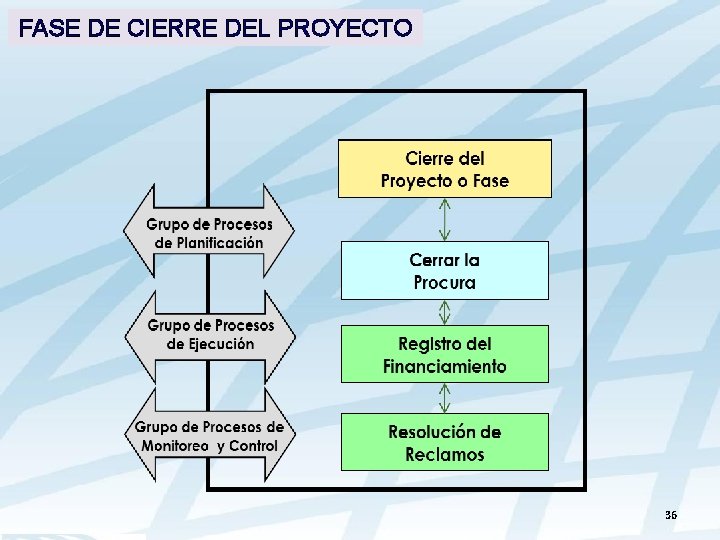 FASE DE CIERRE DEL PROYECTO

Grupo de Procesos de Planificación

Grupo de Procesos de Ejecución

Grupo de Procesos de Monitoreo y Control

Cierre del Proyecto o Fase

Cerrar la Procura

Registro del Financiamiento

Resolución de Reclamos

36